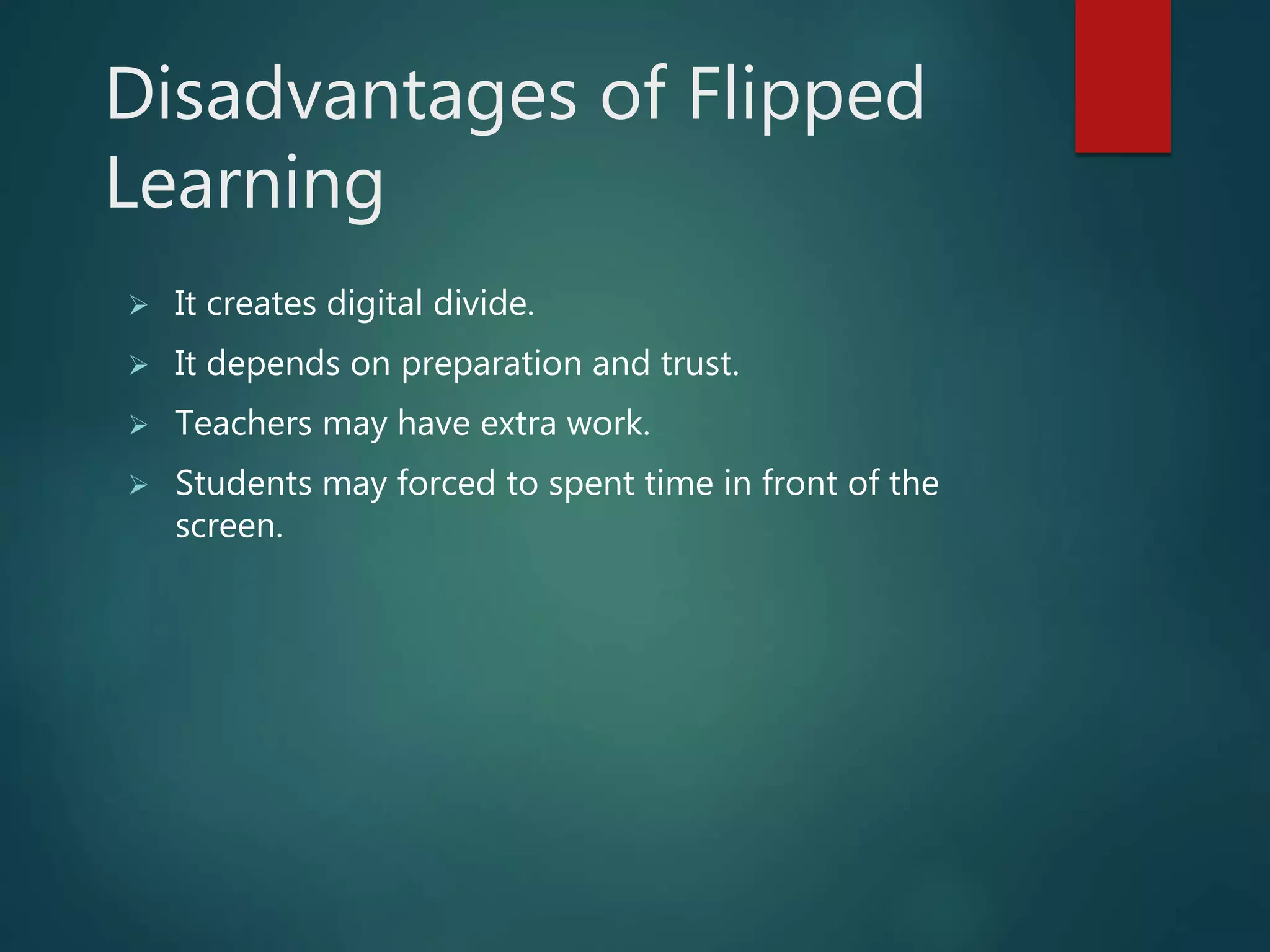 Disadvantages of Flipped Learning

➢ It creates digital divide.
➢ It depends on preparation and trust.
➢ Teachers may have extra work.
➢ Students may forced to spent time in front of the screen.